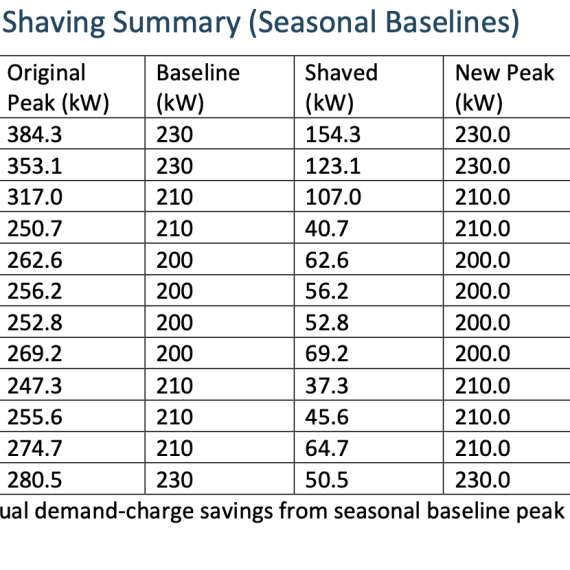 Shaving Summary (Seasonal Baselines)

| Original Peak (kW) | Baseline (kW) | Shaved (kW) | New Peak (kW) |
|---|---|---|---|
| 384.3 | 230 | 154.3 | 230.0 |
| 353.1 | 230 | 123.1 | 230.0 |
| 317.0 | 210 | 107.0 | 210.0 |
| 250.7 | 210 | 40.7 | 210.0 |
| 262.6 | 200 | 62.6 | 200.0 |
| 256.2 | 200 | 56.2 | 200.0 |
| 252.8 | 200 | 52.8 | 200.0 |
| 269.2 | 200 | 69.2 | 200.0 |
| 247.3 | 210 | 37.3 | 210.0 |
| 255.6 | 210 | 45.6 | 210.0 |
| 274.7 | 210 | 64.7 | 210.0 |
| 280.5 | 230 | 50.5 | 230.0 |

ual demand-charge savings from seasonal baseline peak